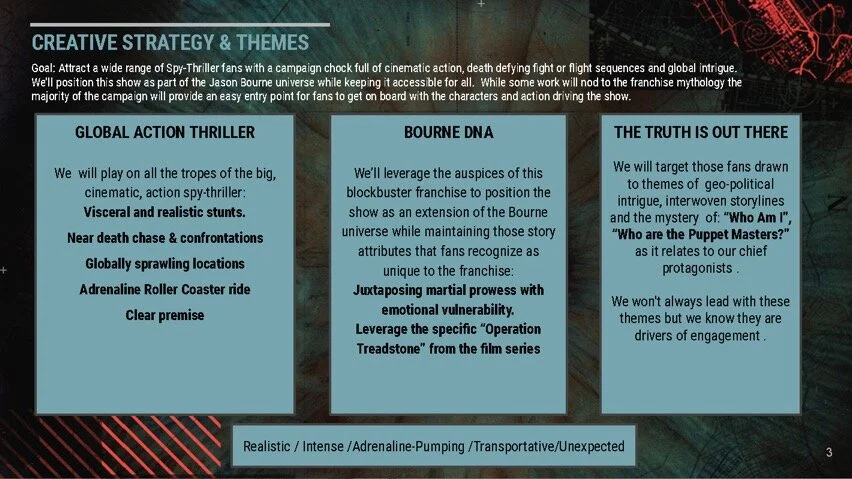 CREATIVE STRATEGY & THEMES

Goal: Attract a wide range of Spy-Thriller fans with a campaign chock full of cinematic action, death defying fight or flight sequences and global intrigue. We'll position this show as part of the Jason Bourne universe while keeping it accessible for all. While some work will nod to the franchise mythology the majority of the campaign will provide an easy entry point for fans to get on board with the characters and action driving the show.

GLOBAL ACTION THRILLER

We will play on all the tropes of the big, cinematic, action spy-thriller:
Visceral and realistic stunts.
Near death chase & confrontations
Globally sprawling locations
Adrenaline Roller Coaster ride
Clear premise

BOURNE DNA

We'll leverage the auspices of this blockbuster franchise to position the show as an extension of the Bourne universe while maintaining those story attributes that fans recognize as unique to the franchise:
Juxtaposing martial prowess with emotional vulnerability.
Leverage the specific "Operation Treadstone" from the film series

THE TRUTH IS OUT THERE

We will target those fans drawn to themes of geo-political intrigue, interwoven storylines and the mystery of: "Who Am I", "Who are the Puppet Masters?" as it relates to our chief protagonists .

We won't always lead with these themes but we know they are drivers of engagement .

Realistic / Intense /Adrenaline-Pumping /Transportative/Unexpected

3